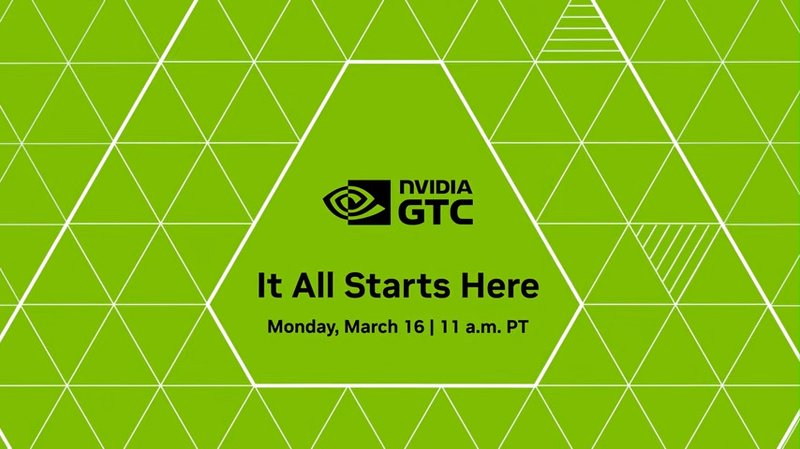 NVIDIA
GTC

It All Starts Here

Monday, March 16 | 11 a.m. PT